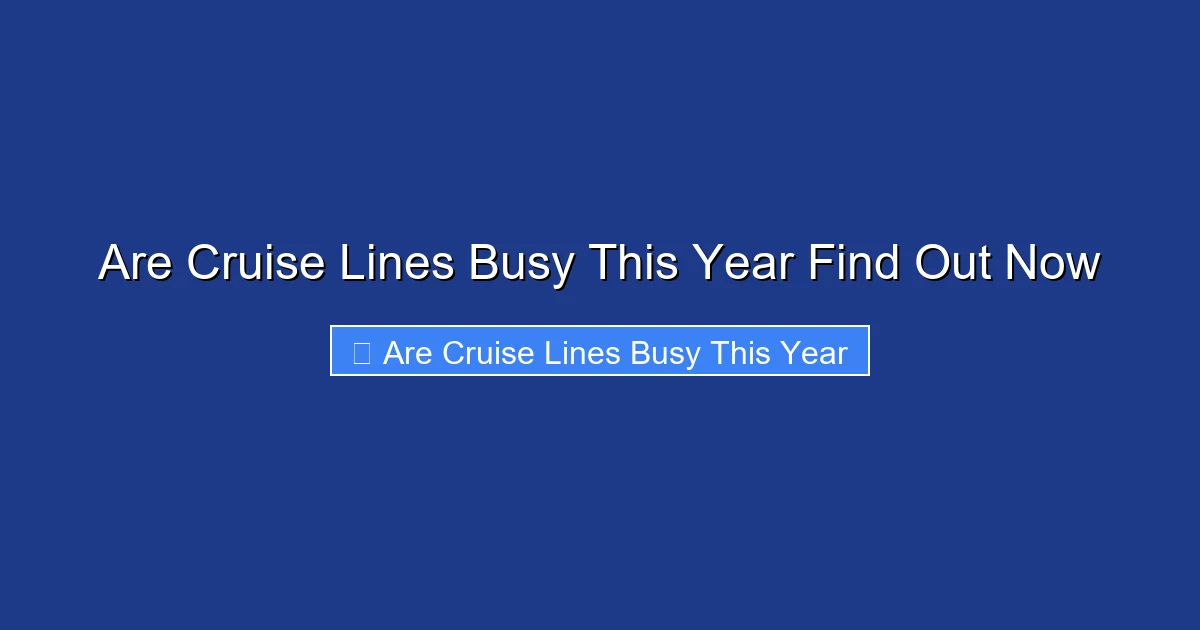 Are Cruise Lines Busy This Year Find Out Now

Are Cruise Lines Busy This Year